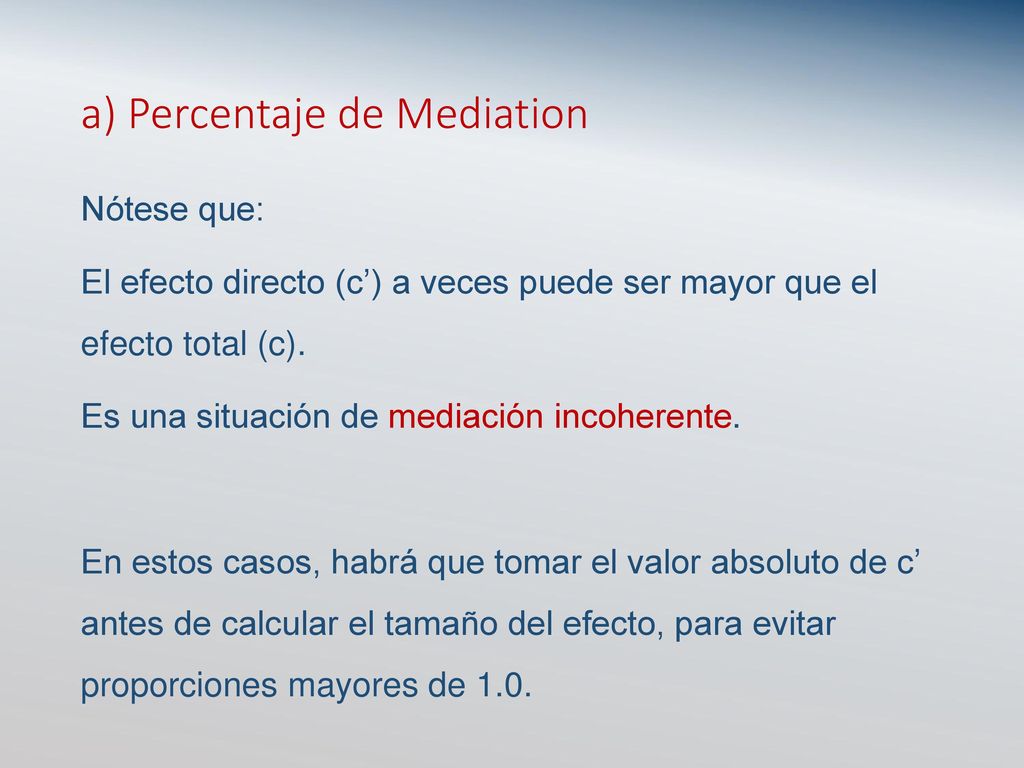 a) Percentaje de Mediation

Nótese que:

El efecto directo (c’) a veces puede ser mayor que el efecto total (c).

Es una situación de mediación incoherente.

En estos casos, habrá que tomar el valor absoluto de c’ antes de calcular el tamaño del efecto, para evitar proporciones mayores de 1.0.